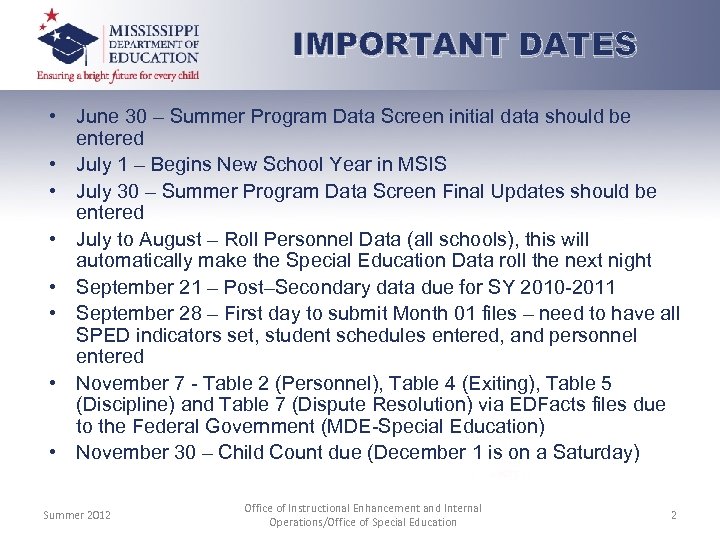 MISSISSIPPI DEPARTMENT OF EDUCATION
Ensuring a bright future for every child

IMPORTANT DATES

• June 30 – Summer Program Data Screen initial data should be entered
• July 1 – Begins New School Year in MSIS
• July 30 – Summer Program Data Screen Final Updates should be entered
• July to August – Roll Personnel Data (all schools), this will automatically make the Special Education Data roll the next night
• September 21 – Post–Secondary data due for SY 2010-2011
• September 28 – First day to submit Month 01 files – need to have all SPED indicators set, student schedules entered, and personnel entered
• November 7 - Table 2 (Personnel), Table 4 (Exiting), Table 5 (Discipline) and Table 7 (Dispute Resolution) via EDFacts files due to the Federal Government (MDE-Special Education)
• November 30 – Child Count due (December 1 is on a Saturday)

Summer 2012

Office of Instructional Enhancement and Internal Operations/Office of Special Education

2